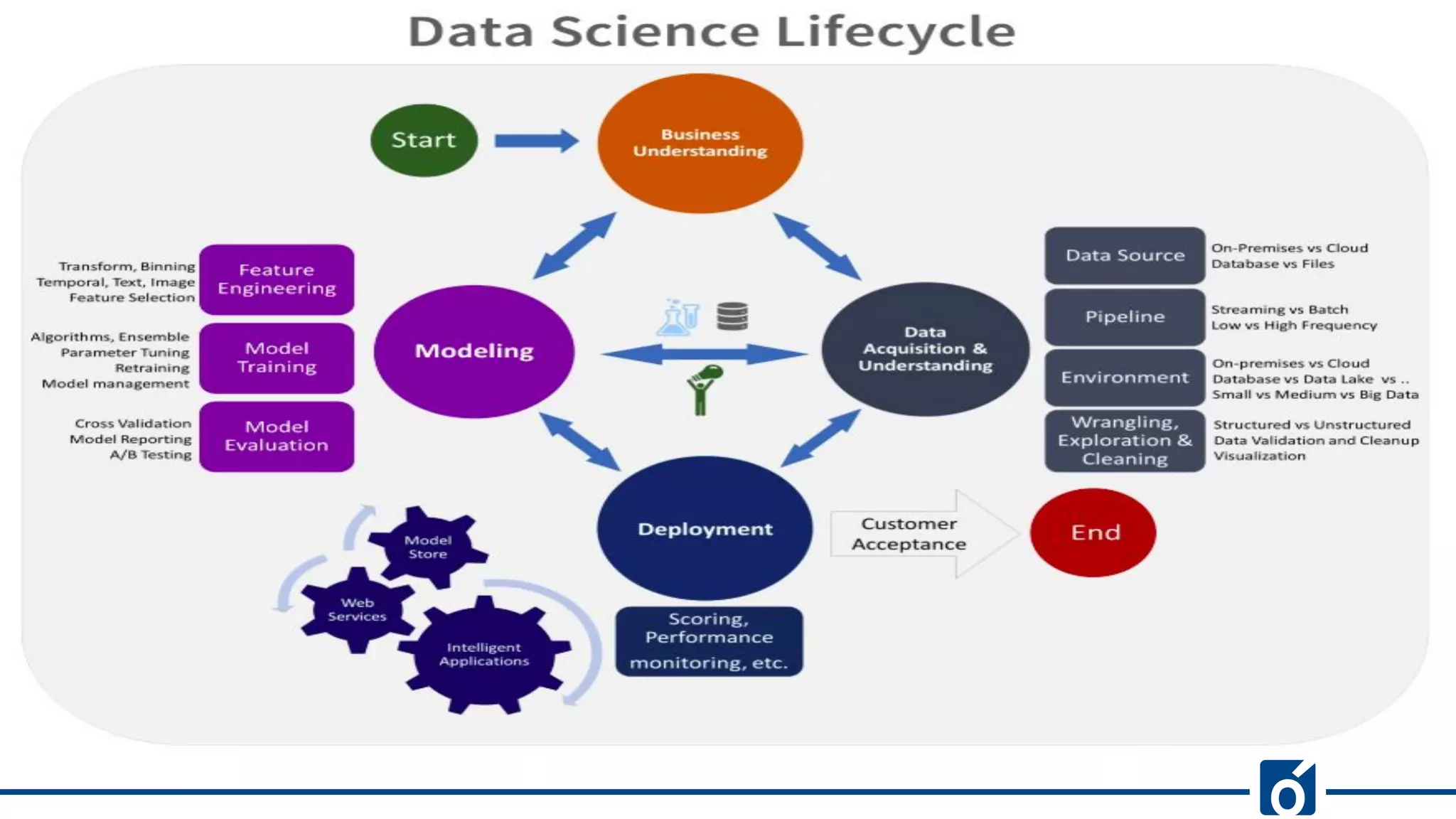 Data Science Lifecycle

Start

Business Understanding

Transform, Binning
Temporal, Text, Image
Feature Selection

Feature Engineering

Algorithms, Ensemble
Parameter Tuning
Retraining
Model management

Model Training

Cross Validation
Model Reporting
A/B Testing

Model Evaluation

Modeling

Data Acquisition & Understanding

Data Source

On-Premises vs Cloud
Database vs Files

Pipeline

Streaming vs Batch
Low vs High Frequency

Environment

On-premises vs Cloud
Database vs Data Lake vs ..
Small vs Medium vs Big Data

Wrangling, Exploration & Cleaning

Structured vs Unstructured
Data Validation and Cleanup
Visualization

Deployment

Customer Acceptance

End

Model Store

Web Services

Intelligent Applications

Scoring, Performance monitoring, etc.